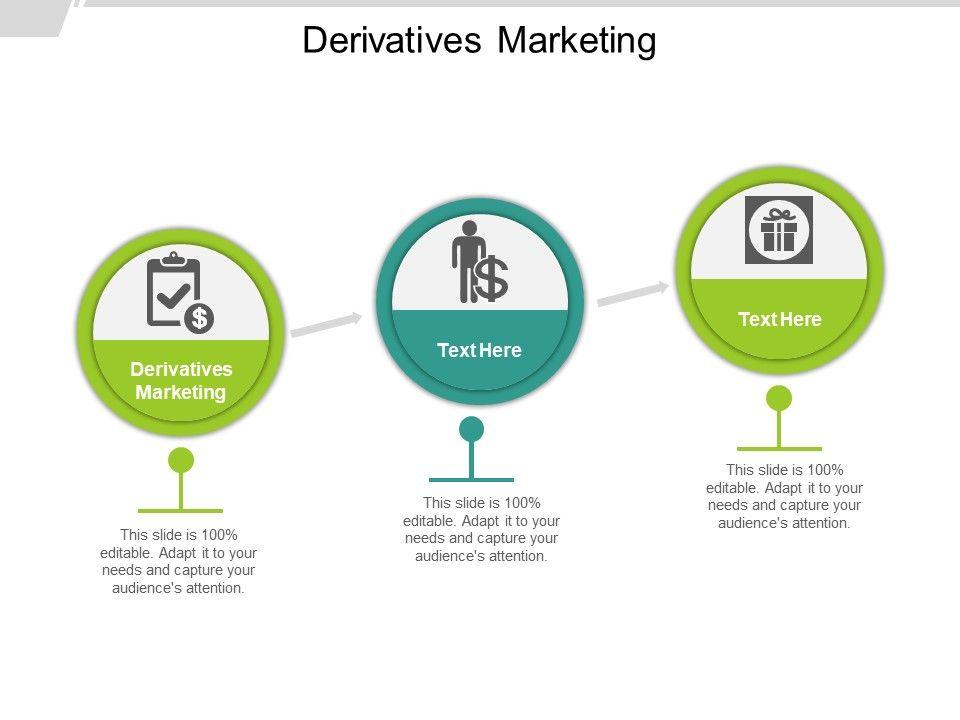 Derivatives Marketing

Derivatives Marketing

This slide is 100% editable. Adapt it to your needs and capture your audience's attention.

Text Here

This slide is 100% editable. Adapt it to your needs and capture your audience's attention.

Text Here

This slide is 100% editable. Adapt it to your needs and capture your audience's attention.